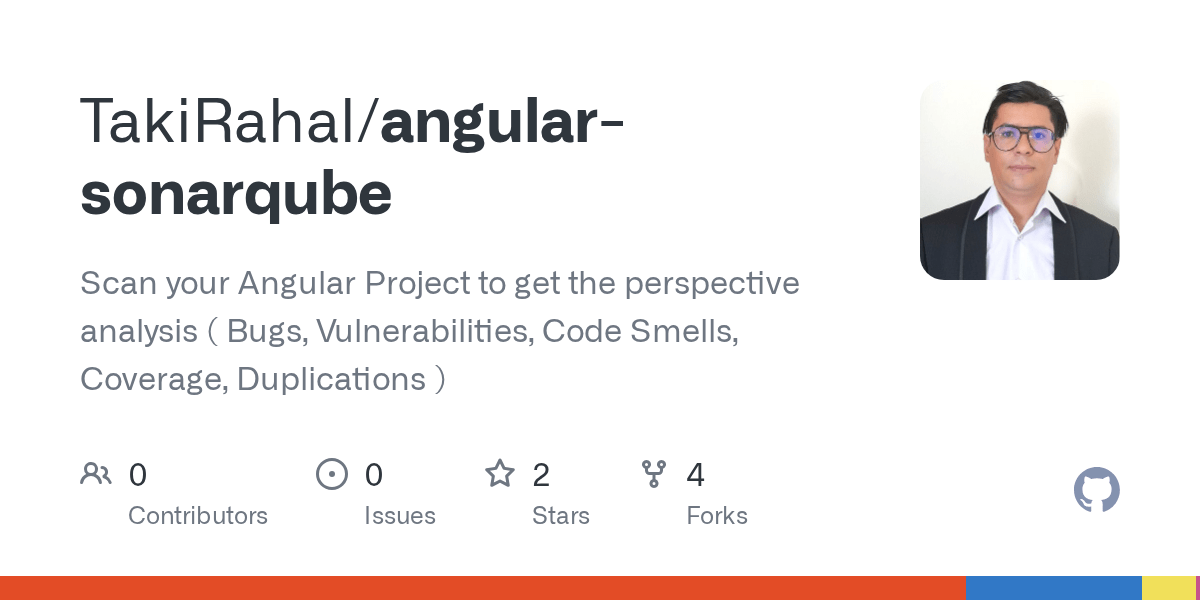 TakiRahal/angular-sonarqube

Scan your Angular Project to get the perspective analysis ( Bugs, Vulnerabilities, Code Smells, Coverage, Duplications )

0
Contributors

0
Issues

2
Stars

4
Forks